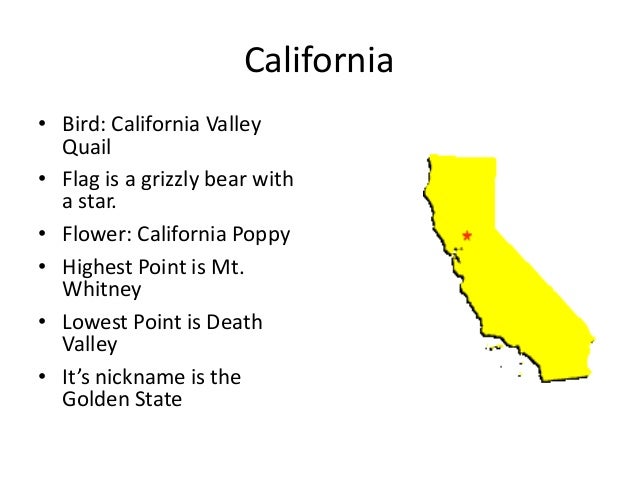 California

• Bird: California Valley Quail
• Flag is a grizzly bear with a star.
• Flower: California Poppy
• Highest Point is Mt. Whitney
• Lowest Point is Death Valley
• It's nickname is the Golden State